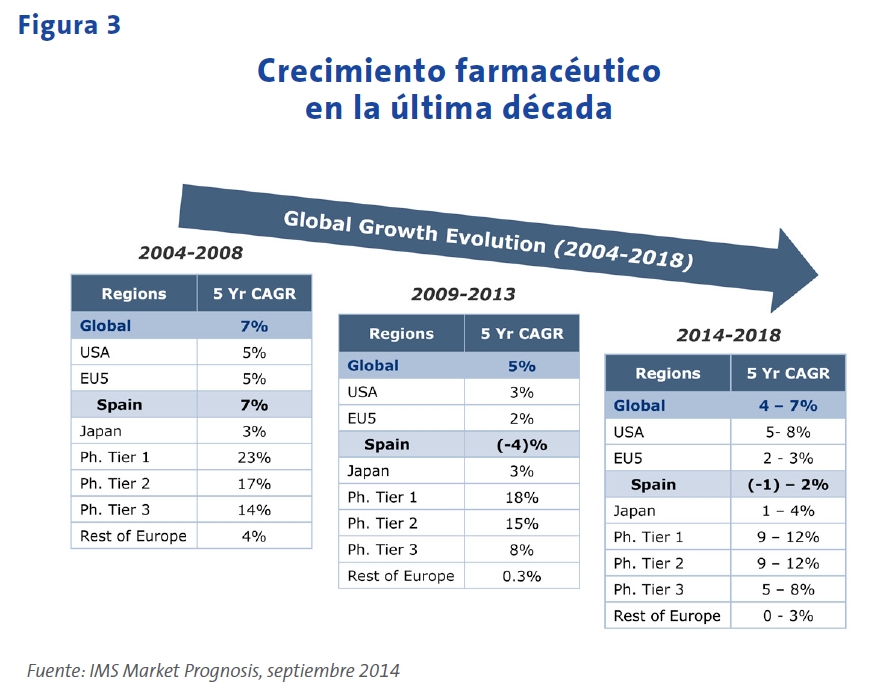 Figura 3

Crecimiento farmacéutico en la última década

Global Growth Evolution (2004-2018)

2004-2008

| Regions | 5 Yr CAGR |
|---|---|
| Global | 7% |
| USA | 5% |
| EU5 | 5% |
| Spain | 7% |
| Japan | 3% |
| Ph. Tier 1 | 23% |
| Ph. Tier 2 | 17% |
| Ph. Tier 3 | 14% |
| Rest of Europe | 4% |

2009-2013

| Regions | 5 Yr CAGR |
|---|---|
| Global | 5% |
| USA | 3% |
| EU5 | 2% |
| Spain | (-4)% |
| Japan | 3% |
| Ph. Tier 1 | 18% |
| Ph. Tier 2 | 15% |
| Ph. Tier 3 | 8% |
| Rest of Europe | 0.3% |

2014-2018

| Regions | 5 Yr CAGR |
|---|---|
| Global | 4 – 7% |
| USA | 5- 8% |
| EU5 | 2 - 3% |
| Spain | (-1) – 2% |
| Japan | 1 – 4% |
| Ph. Tier 1 | 9 – 12% |
| Ph. Tier 2 | 9 – 12% |
| Ph. Tier 3 | 5 – 8% |
| Rest of Europe | 0 - 3% |

Fuente: IMS Market Prognosis, septiembre 2014